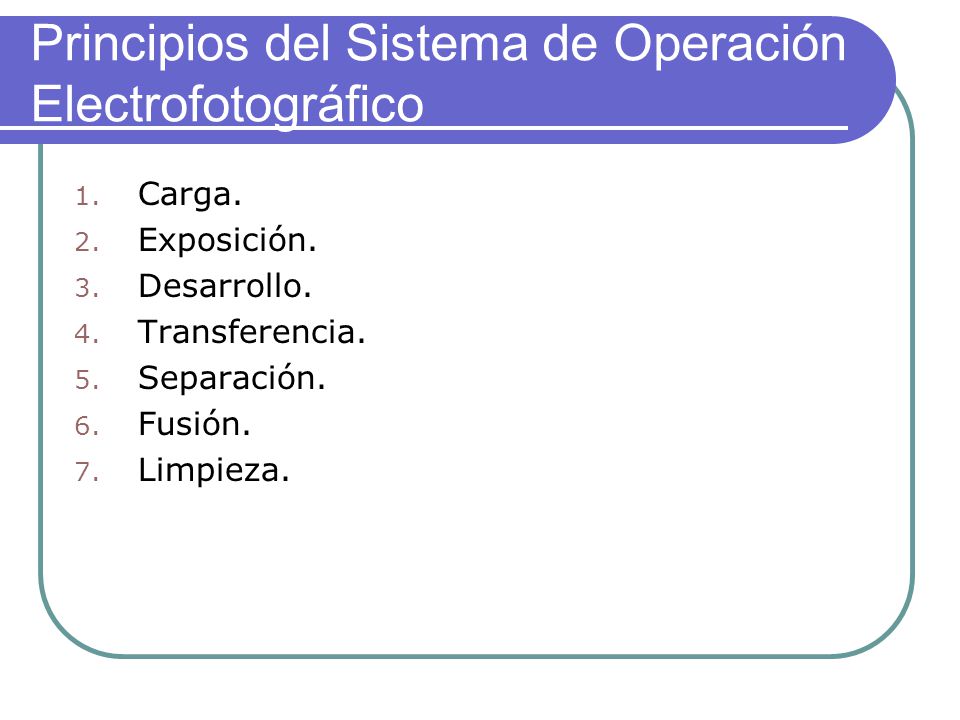 Principios del Sistema de Operación Electrofotográfico

1. Carga.
2. Exposición.
3. Desarrollo.
4. Transferencia.
5. Separación.
6. Fusión.
7. Limpieza.